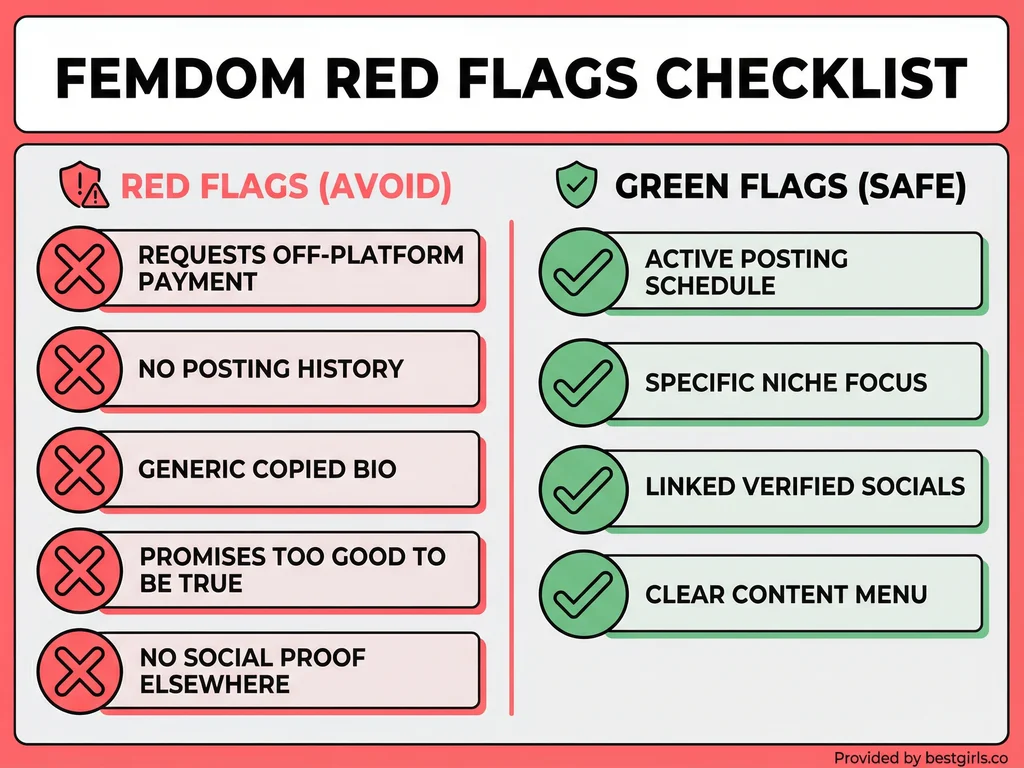 FEMDOM RED FLAGS CHECKLIST

RED FLAGS (AVOID)

REQUESTS OFF-PLATFORM PAYMENT

NO POSTING HISTORY

GENERIC COPIED BIO

PROMISES TOO GOOD TO BE TRUE

NO SOCIAL PROOF ELSEWHERE

GREEN FLAGS (SAFE)

ACTIVE POSTING SCHEDULE

SPECIFIC NICHE FOCUS

LINKED VERIFIED SOCIALS

CLEAR CONTENT MENU

Provided by bestgirls.co